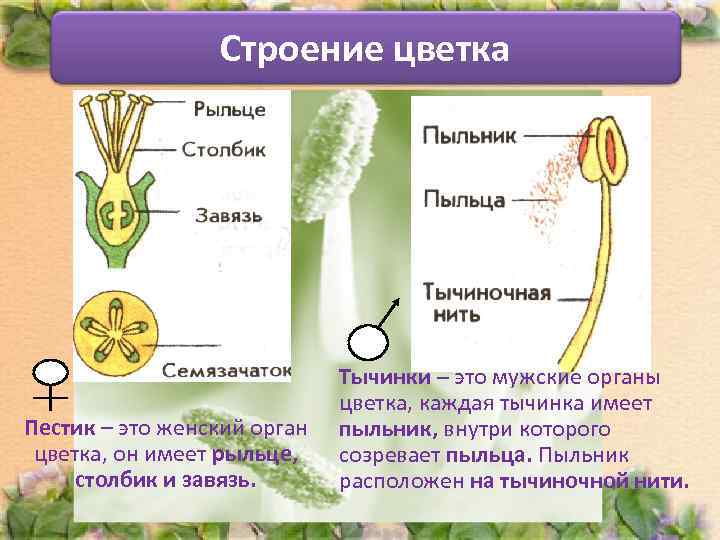 Строение цветка

Рыльце

Столбик

Завязь

Семязачаток

Пыльник

Пыльца

Тычиночная нить

Пестик – это женский орган цветка, он имеет рыльце, столбик и завязь.

Тычинки – это мужские органы цветка, каждая тычинка имеет пыльник, внутри которого созревает пыльца. Пыльник расположен на тычиночной нити.